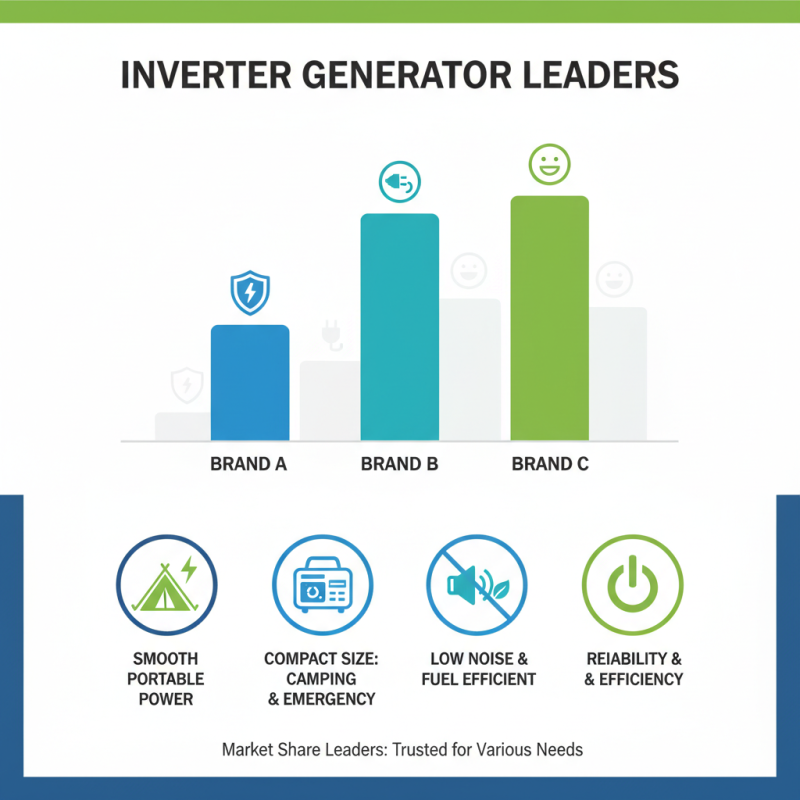 INVERTER GENERATOR LEADERS

BRAND A

BRAND B

BRAND C

SMOOTH PORTABLE POWER

COMPACT SIZE: CAMPING & EMERGENCY

LOW NOISE & FUEL EFFICIENT

REIABILITY & & EFFICIENCY

Market Share Leaders: Trusted for Various Needs